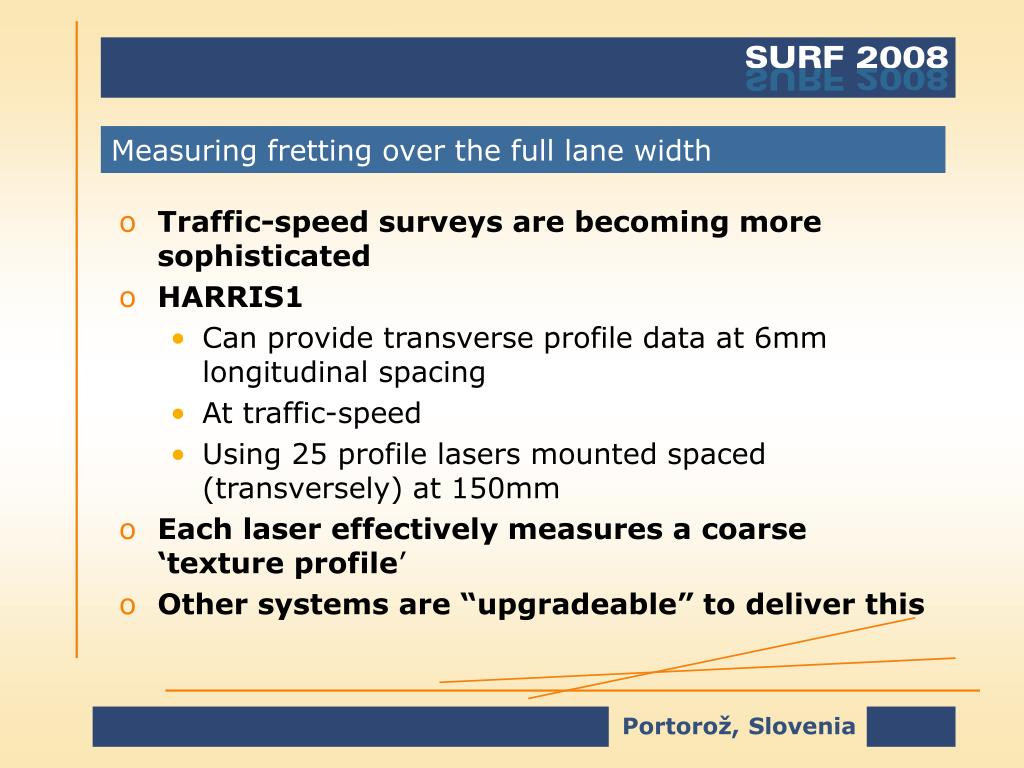 SURF 2008

Measuring fretting over the full lane width

o Traffic-speed surveys are becoming more sophisticated
o HARRIS1
• Can provide transverse profile data at 6mm longitudinal spacing
• At traffic-speed
• Using 25 profile lasers mounted spaced (transversely) at 150mm
o Each laser effectively measures a coarse ‘texture profile’
o Other systems are “upgradeable” to deliver this

Portorož, Slovenia